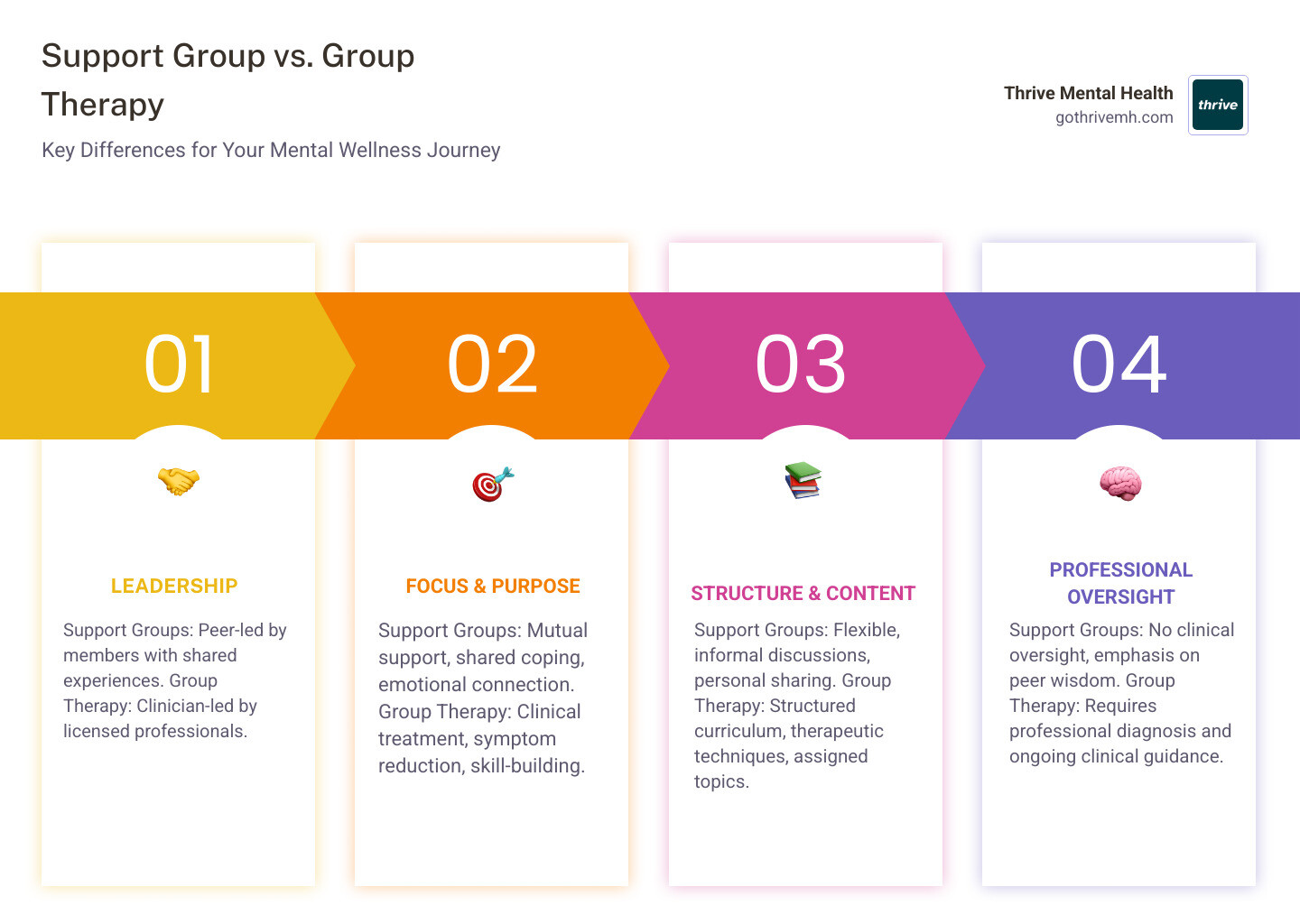 Support Group vs. Group Therapy

Key Differences for Your Mental Wellness Journey

Thrive Mental Health
gothrivemh.com

thrive

01

LEADERSHIP

Support Groups: Peer-led by members with shared experiences. Group Therapy: Clinician-led by licensed professionals.

02

FOCUS & PURPOSE

Support Groups: Mutual support, shared coping, emotional connection. Group Therapy: Clinical treatment, symptom reduction, skill-building.

03

STRUCTURE & CONTENT

Support Groups: Flexible, informal discussions, personal sharing. Group Therapy: Structured curriculum, therapeutic techniques, assigned topics.

04

PROFESSIONAL OVERSIGHT

Support Groups: No clinical oversight, emphasis on peer wisdom. Group Therapy: Requires professional diagnosis and ongoing clinical guidance.